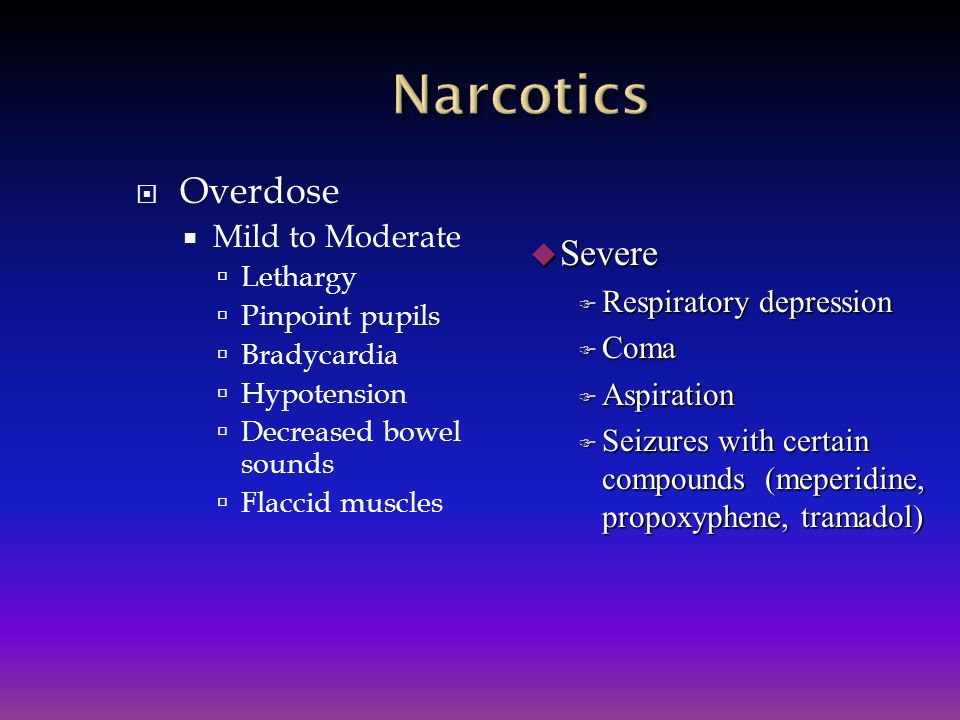 Narcotics

Overdose

Mild to Moderate

Lethargy

Pinpoint pupils

Bradycardia

Hypotension

Decreased bowel sounds

Flaccid muscles

Severe

Respiratory depression

Coma

Aspiration

Seizures with certain compounds (meperidine, propoxyphene, tramadol)